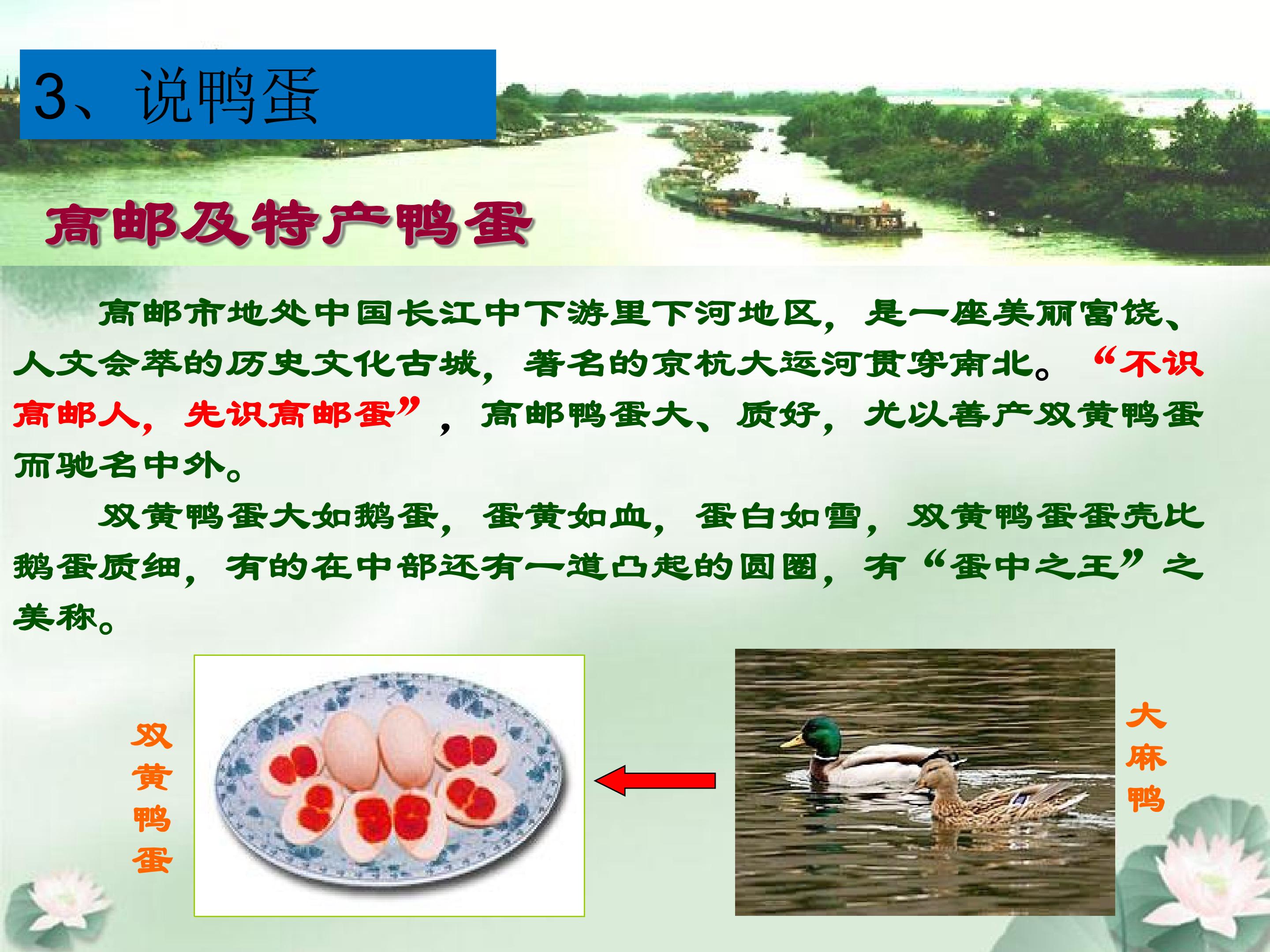 3、说鸭蛋

高邮及特产鸭蛋

高邮市地处中国长江中下游里下河地区，是一座美丽富饶、人文会萃的历史文化古城，著名的京杭大运河贯穿南北。“不识高邮人，先识高邮蛋”，高邮鸭蛋大、质好，尤以善产双黄鸭蛋而驰名中外。

双黄鸭蛋大如鹅蛋，蛋黄如血，蛋白如雪，双黄鸭蛋蛋壳比鹅蛋质细，有的在中部还有一道凸起的圆圈，有“蛋中之王”之美称。

双黄鸭蛋

大麻鸭